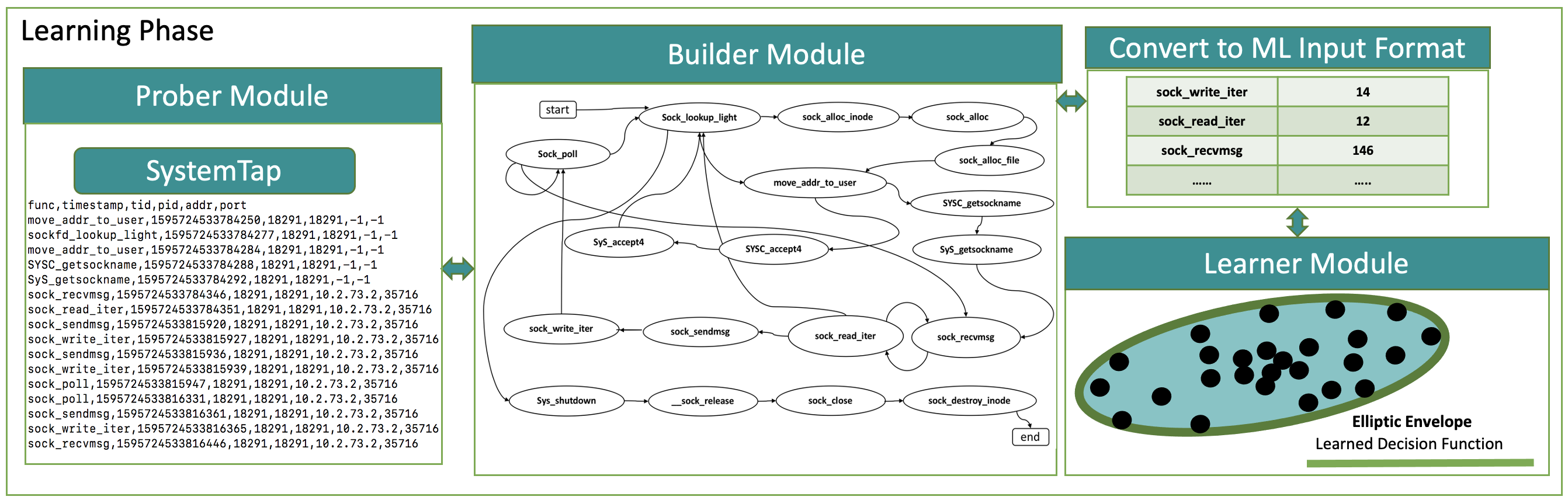 Learning Phase

Prober Module

SystemTap

func,timestamp,tid,pid,addr,port
move_addr_to_user,1595724533784250,18291,18291,-1,-1
sockfd_lookup_light,1595724533784277,18291,18291,-1,-1
move_addr_to_user,1595724533784284,18291,18291,-1,-1
SYSC_getsockname,1595724533784288,18291,18291,-1,-1
SyS_getsockname,1595724533784292,18291,18291,-1,-1
sock_recvmsg,1595724533784346,18291,18291,10.2.73.2,35716
sock_read_iter,1595724533784351,18291,18291,10.2.73.2,35716
sock_sendmsg,1595724533815920,18291,18291,10.2.73.2,35716
sock_write_iter,1595724533815927,18291,18291,10.2.73.2,35716
sock_sendmsg,1595724533815936,18291,18291,10.2.73.2,35716
sock_write_iter,1595724533815939,18291,18291,10.2.73.2,35716
sock_poll,1595724533815947,18291,18291,10.2.73.2,35716
sock_poll,1595724533816331,18291,18291,10.2.73.2,35716
sock_sendmsg,1595724533816361,18291,18291,10.2.73.2,35716
sock_write_iter,1595724533816365,18291,18291,10.2.73.2,35716
sock_recvmsg,1595724533816446,18291,18291,10.2.73.2,35716

Builder Module

start
Sock_lookup_light
sock_alloc_inode
sock_alloc
Sock_poll
sock_alloc_file
move_addr_to_user
SYSC_getsockname
SyS_accept4
SYSC_accept4
SyS_getsockname
sock_write_iter
sock_sendmsg
sock_read_iter
sock_recvmsg
Sys_shutdown
__sock_release
sock_close
sock_destroy_inode
end

Convert to ML Input Format

| sock_write_iter | 14 |
|---|---|
| sock_read_iter | 12 |
| sock_recvmsg | 146 |
| ...... | ..... |

Learner Module

Elliptic Envelope
Learned Decision Function